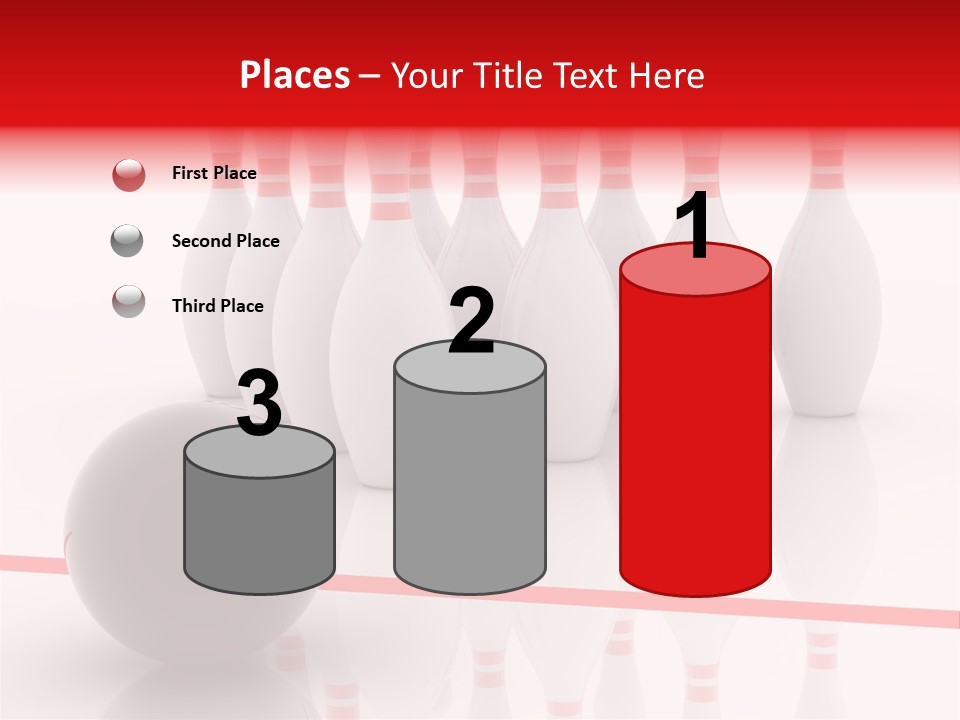 Places – Your Title Text Here

First Place

Second Place

Third Place

3

2

1